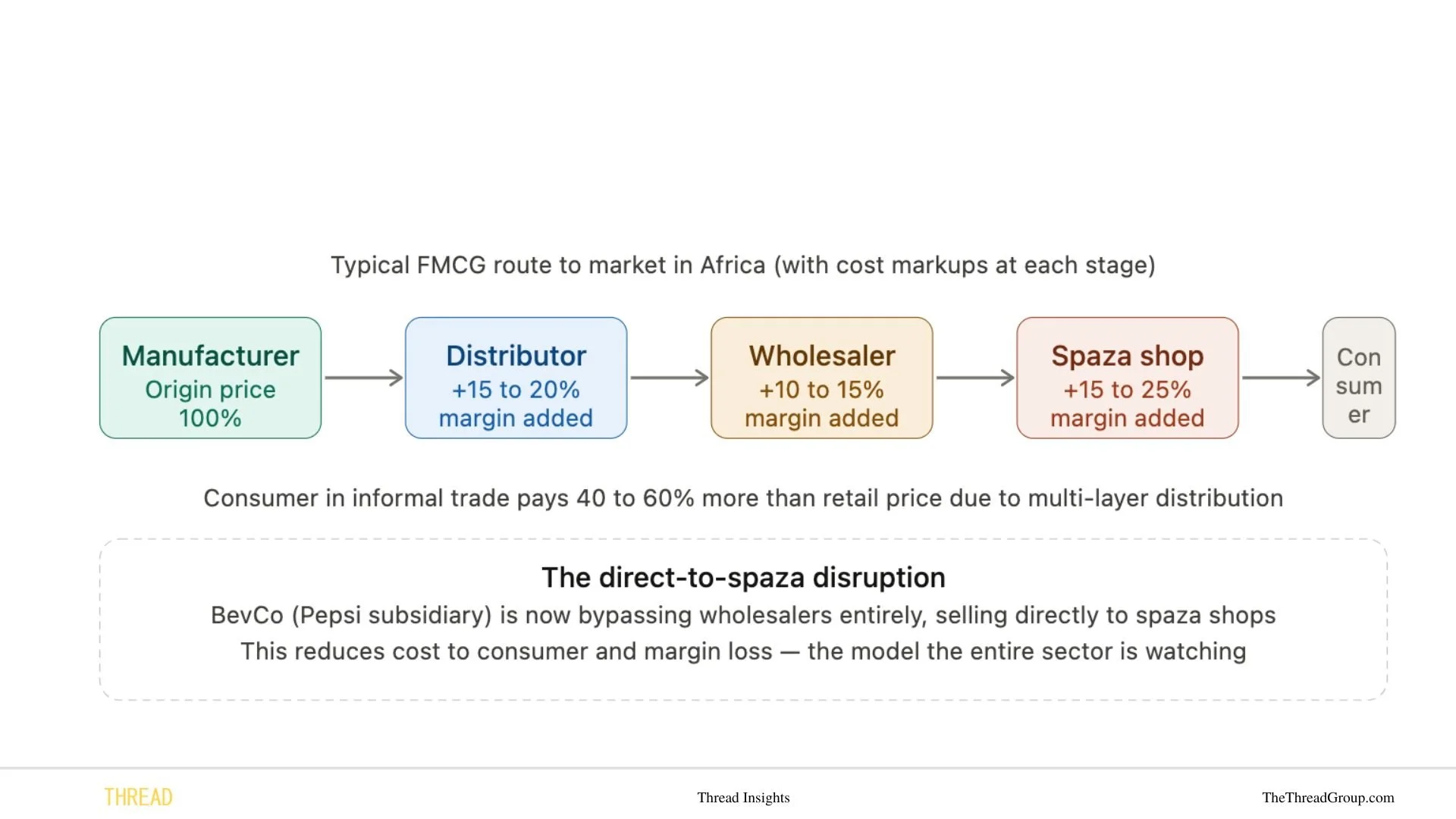 Typical FMCG route to market in Africa (with cost markups at each stage)

Manufacturer
Origin price
100%

Distributor
+15 to 20%
margin added

Wholesaler
+10 to 15%
margin added

Spaza shop
+15 to 25%
margin added

Con
sum
er

Consumer in informal trade pays 40 to 60% more than retail price due to multi-layer distribution

The direct-to-spaza disruption

BevCo (Pepsi subsidiary) is now bypassing wholesalers entirely, selling directly to spaza shops
This reduces cost to consumer and margin loss — the model the entire sector is watching

THREAD

Thread Insights

TheThreadGroup.com